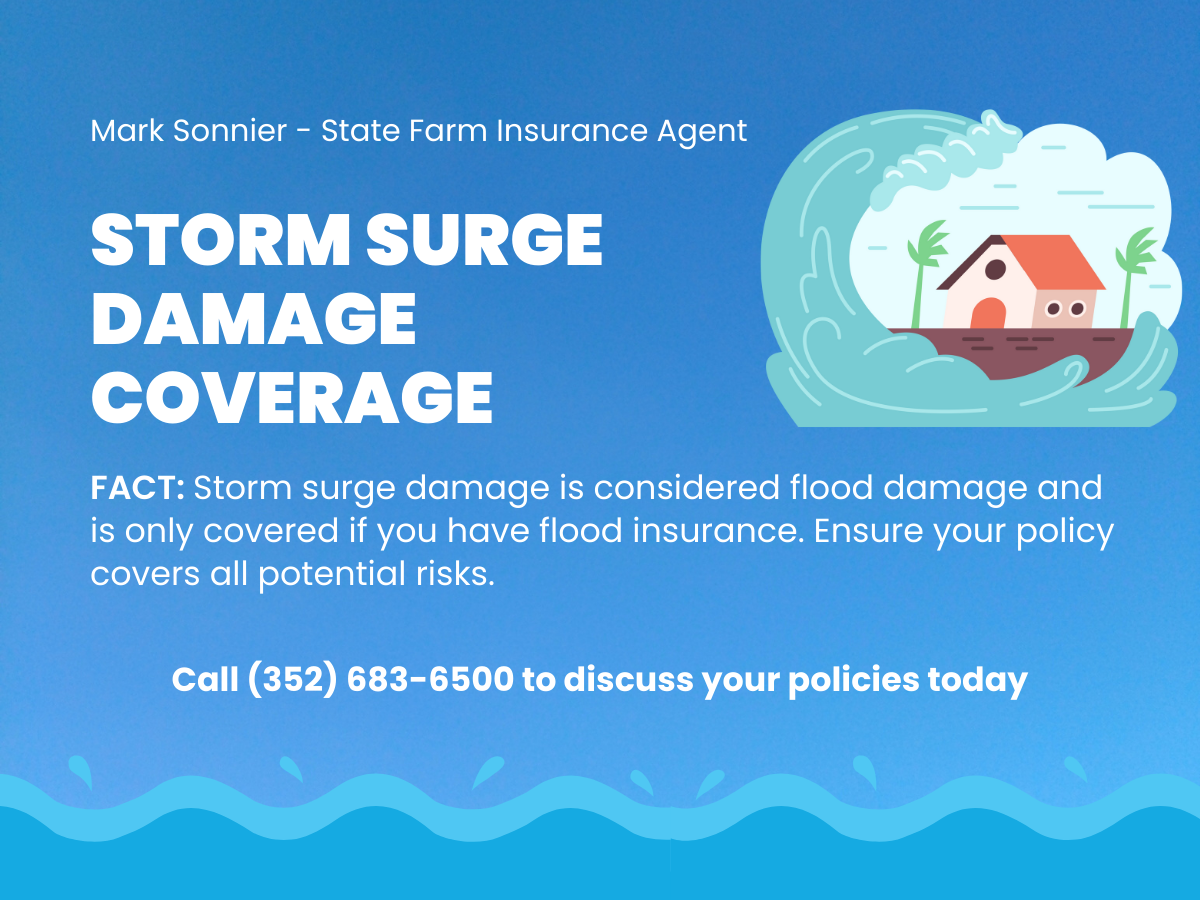 Mark Sonnier - State Farm Insurance Agent

STORM SURGE DAMAGE COVERAGE

FACT: Storm surge damage is considered flood damage and is only covered if you have flood insurance. Ensure your policy covers all potential risks.

Call (352) 683-6500 to discuss your policies today